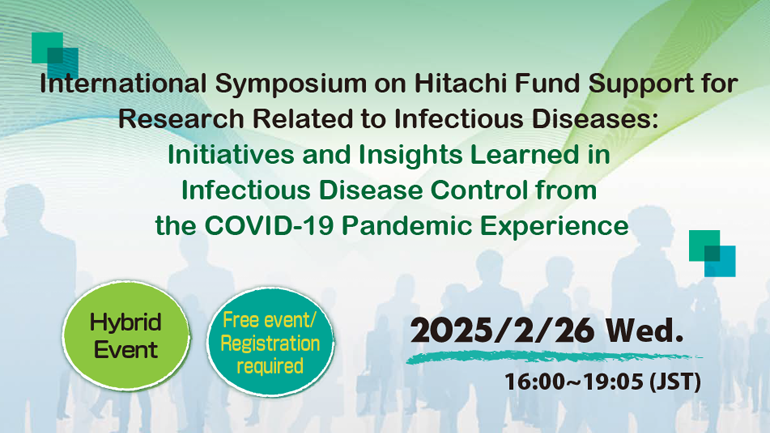 International Symposium on Hitachi Fund Support for Research Related to Infectious Diseases:
Initiatives and Insights Learned in Infectious Disease Control from the COVID-19 Pandemic Experience

Hybrid Event

Free event/ Registration required

2025/2/26 Wed.

16:00~19:05 (JST)